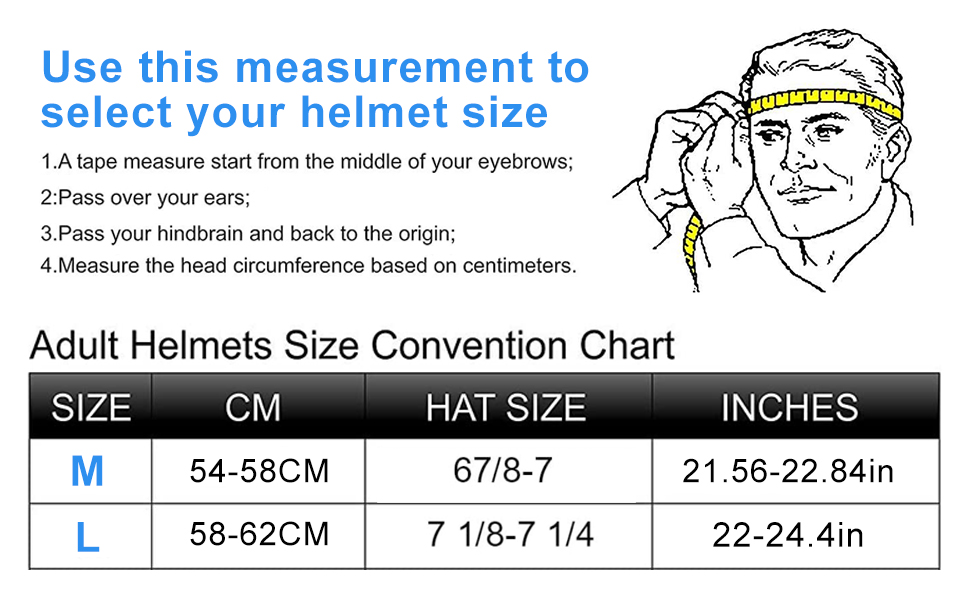 Use this measurement to select your helmet size

1.A tape measure start from the middle of your eyebrows;

2:Pass over your ears;

3.Pass your hindbrain and back to the origin;

4.Measure the head circumference based on centimeters.

Adult Helmets Size Convention Chart

| SIZE | CM | HAT SIZE | INCHES |
|---|---|---|---|
| M | 54-58CM | 67/8-7 | 21.56-22.84in |
| L | 58-62CM | 7 1/8-7 1/4 | 22-24.4in |